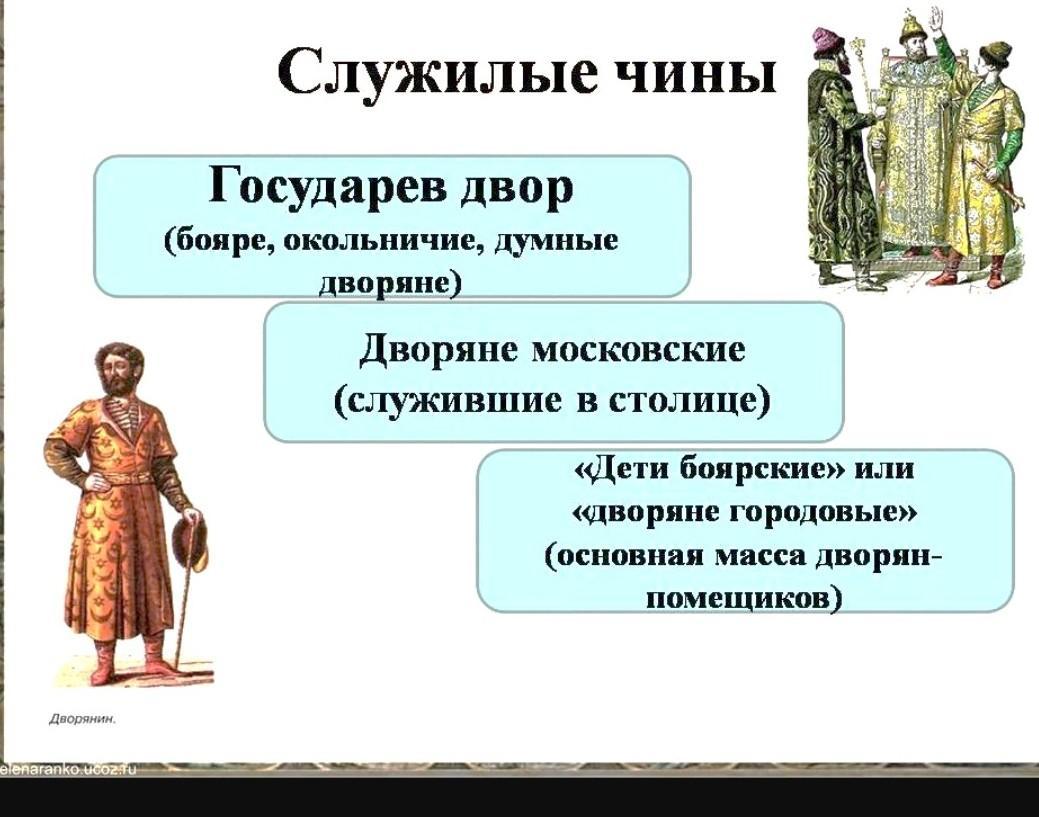 Служилые чины

Государев двор
(бояре, окольничие, думные дворяне)

Дворяне московские
(служившие в столице)

«Дети боярские» или
«дворяне городовые»
(основная масса дворян-помещиков)

Дворянин.

elenaranko.ucoz.ru